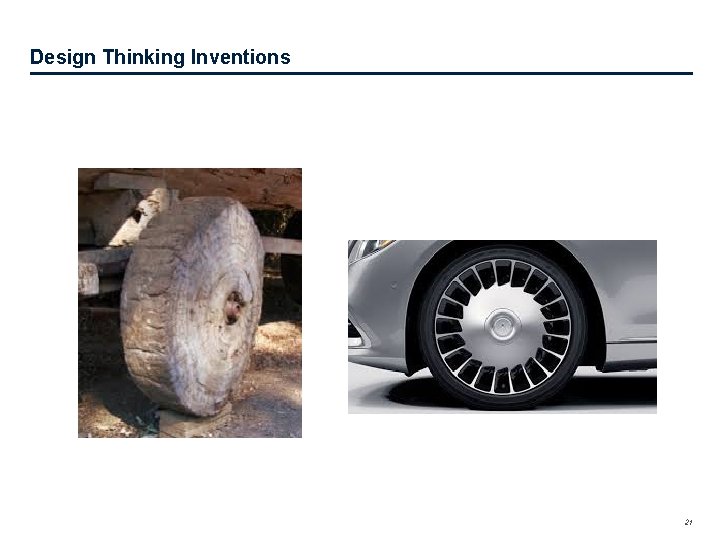 Design Thinking Inventions

21